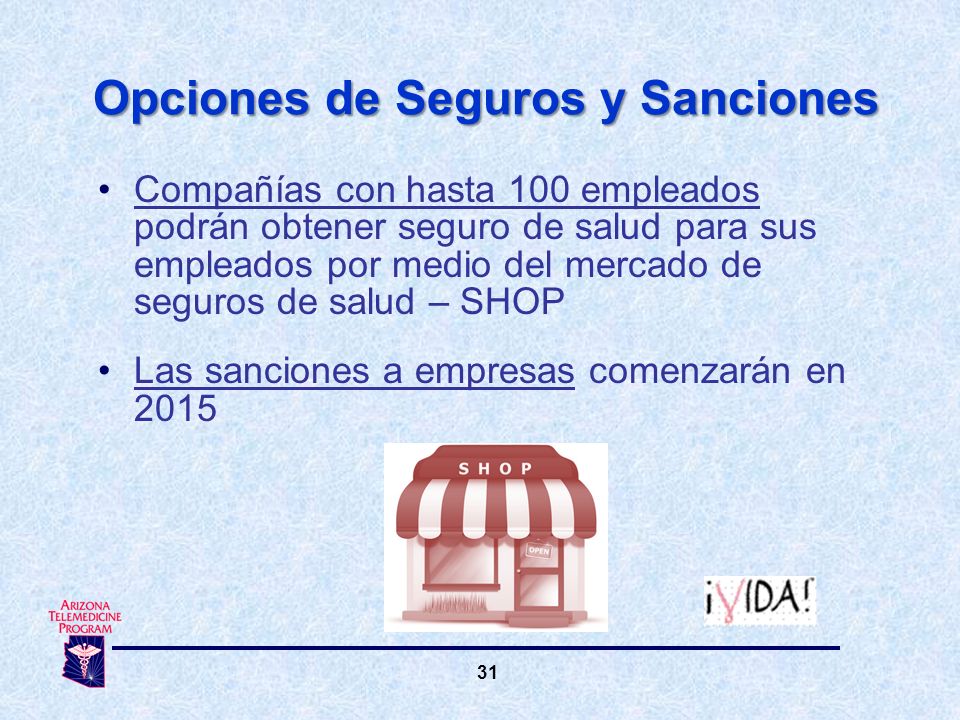 Opciones de Seguros y Sanciones

• Compañías con hasta 100 empleados podrán obtener seguro de salud para sus empleados por medio del mercado de seguros de salud – SHOP

• Las sanciones a empresas comenzarán en 2015

SHOP

OPEN

¡VIDA!

ARIZONA TELEMEDICINE PROGRAM

31